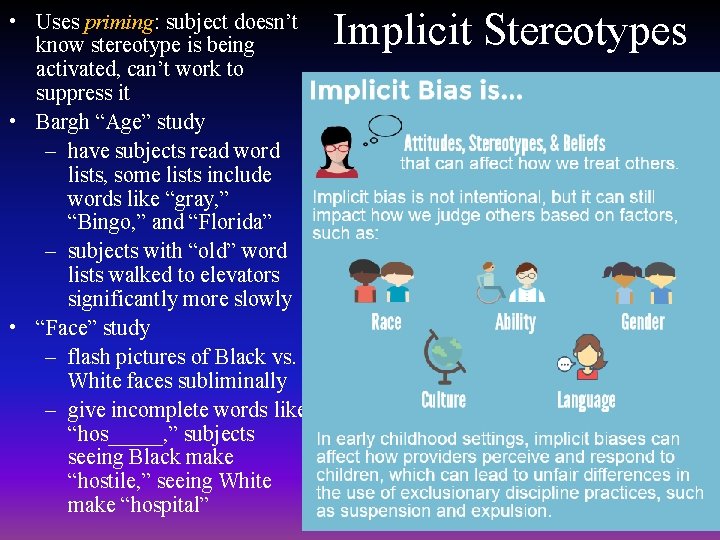 Implicit Stereotypes

• Uses priming: subject doesn't know stereotype is being activated, can't work to suppress it
• Bargh "Age" study
- have subjects read word lists, some lists include words like "gray," "Bingo," and "Florida"
- subjects with "old" word lists walked to elevators significantly more slowly
• "Face" study
- flash pictures of Black vs. White faces subliminally
- give incomplete words like "hos____," subjects seeing Black make "hostile," seeing White make "hospital"

Implicit Bias is...

Attitudes, Stereotypes, & Beliefs that can affect how we treat others.

Implicit bias is not intentional, but it can still impact how we judge others based on factors, such as:

Race

Ability

Gender

Culture

Language

In early childhood settings, implicit biases can affect how providers perceive and respond to children, which can lead to unfair differences in the use of exclusionary discipline practices, such as suspension and expulsion.